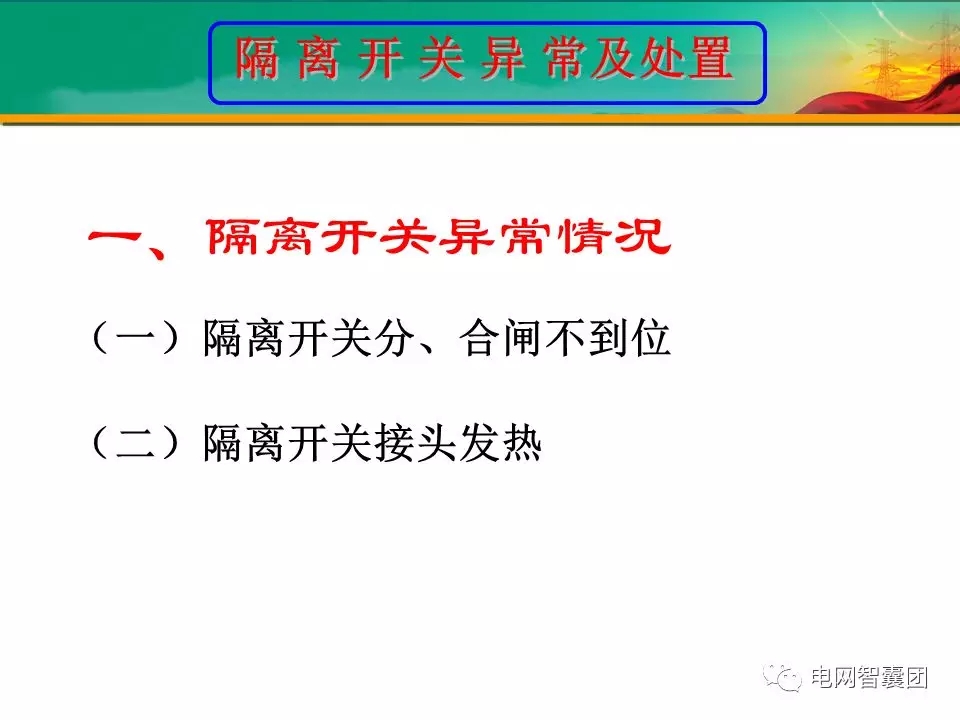 隔离开关异常及处置

一、隔离开关异常情况

（一）隔离开关分、合闸不到位

（二）隔离开关接头发热

电网智囊团